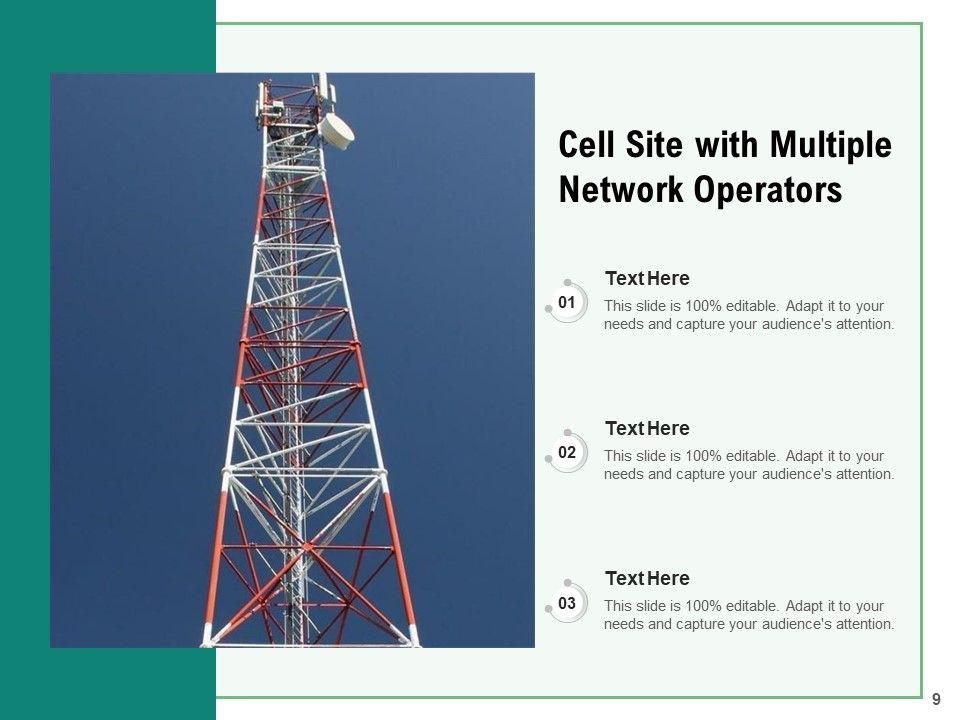 Cell Site with Multiple Network Operators

01
Text Here
This slide is 100% editable. Adapt it to your needs and capture your audience's attention.

02
Text Here
This slide is 100% editable. Adapt it to your needs and capture your audience's attention.

03
Text Here
This slide is 100% editable. Adapt it to your needs and capture your audience's attention.

9